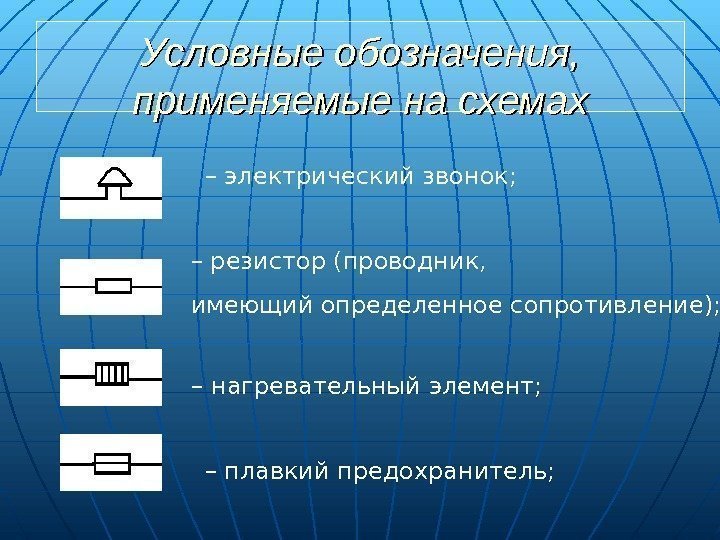 Условные обозначения, применяемые на схемах

– электрический звонок;

– резистор (проводник, имеющий определенное сопротивление);

– нагревательный элемент;

– плавкий предохранитель;